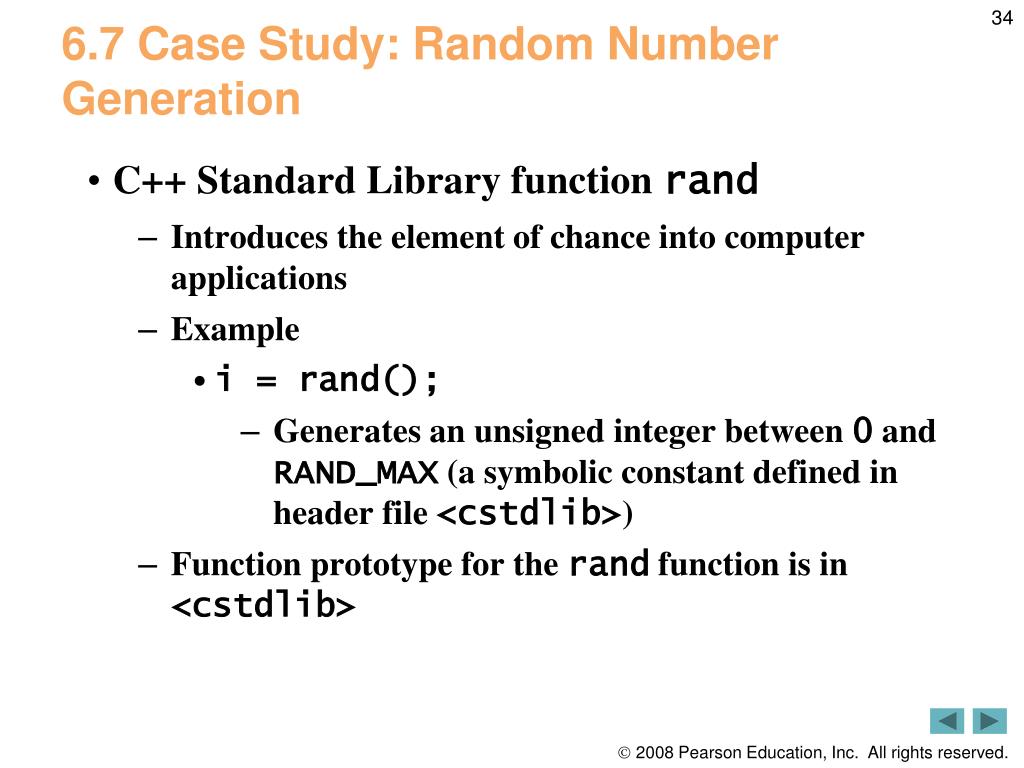 34

6.7 Case Study: Random Number Generation

• C++ Standard Library function rand

– Introduces the element of chance into computer applications

– Example

• i = rand();

– Generates an unsigned integer between 0 and RAND_MAX (a symbolic constant defined in header file <cstdlib>)

– Function prototype for the rand function is in <cstdlib>

© 2008 Pearson Education, Inc. All rights reserved.